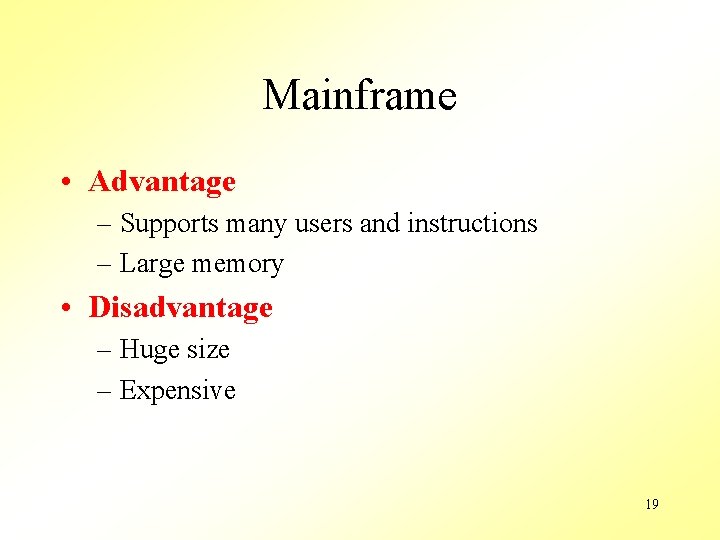 Mainframe

• Advantage
– Supports many users and instructions
– Large memory
• Disadvantage
– Huge size
– Expensive

19